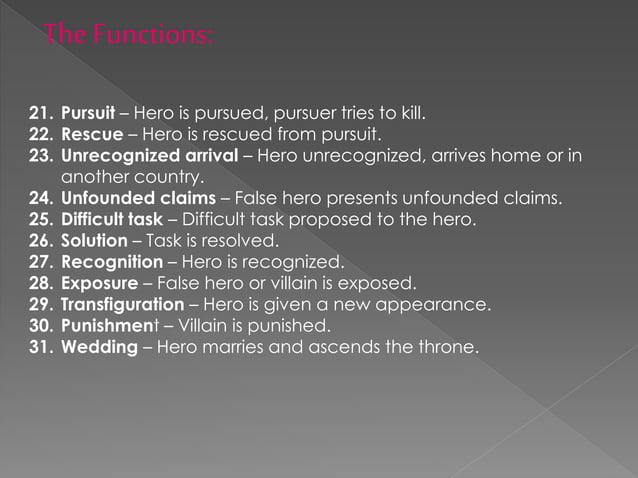 The Functions:

21. Pursuit – Hero is pursued, pursuer tries to kill.
22. Rescue – Hero is rescued from pursuit.
23. Unrecognized arrival – Hero unrecognized, arrives home or in another country.
24. Unfounded claims – False hero presents unfounded claims.
25. Difficult task – Difficult task proposed to the hero.
26. Solution – Task is resolved.
27. Recognition – Hero is recognized.
28. Exposure – False hero or villain is exposed.
29. Transfiguration – Hero is given a new appearance.
30. Punishment – Villain is punished.
31. Wedding – Hero marries and ascends the throne.